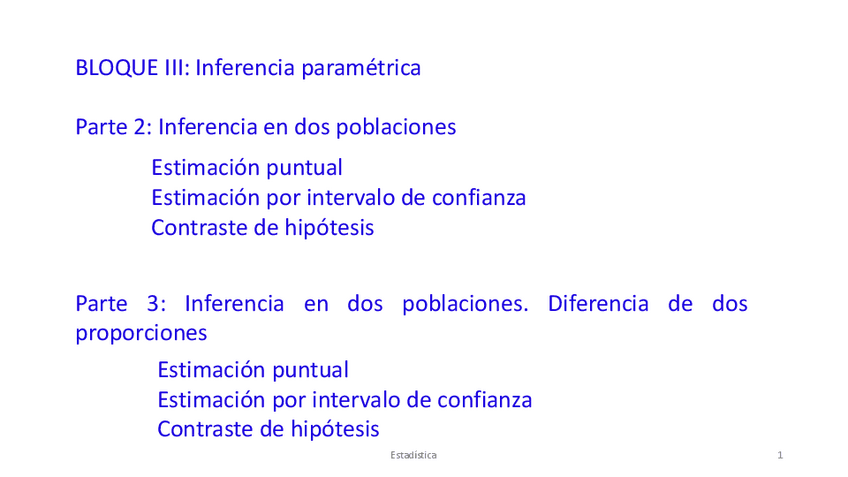 BLOQUE III: Inferencia paramétrica

Parte 2: Inferencia en dos poblaciones

Estimación puntual
Estimación por intervalo de confianza
Contraste de hipótesis

Parte 3: Inferencia en dos poblaciones. Diferencia de dos proporciones

Estimación puntual
Estimación por intervalo de confianza
Contraste de hipótesis

Estadística

1